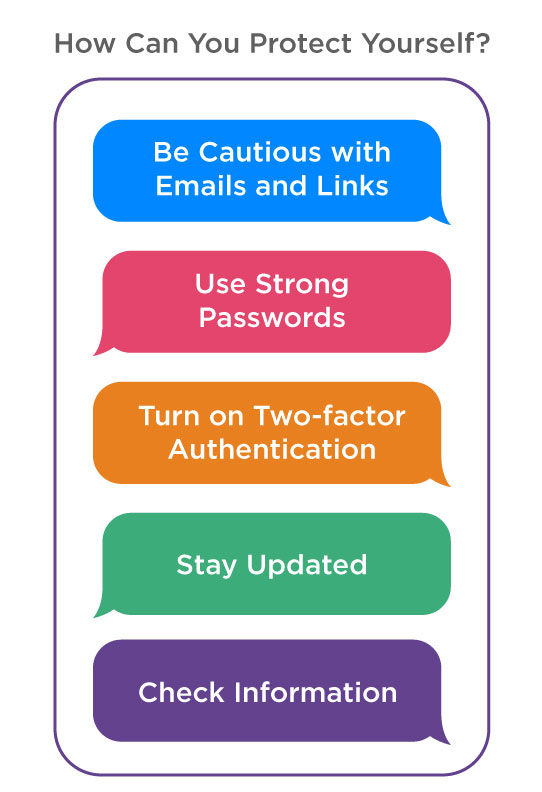 How Can You Protect Yourself?

Be Cautious with Emails and Links

Use Strong Passwords

Turn on Two-factor Authentication

Stay Updated

Check Information